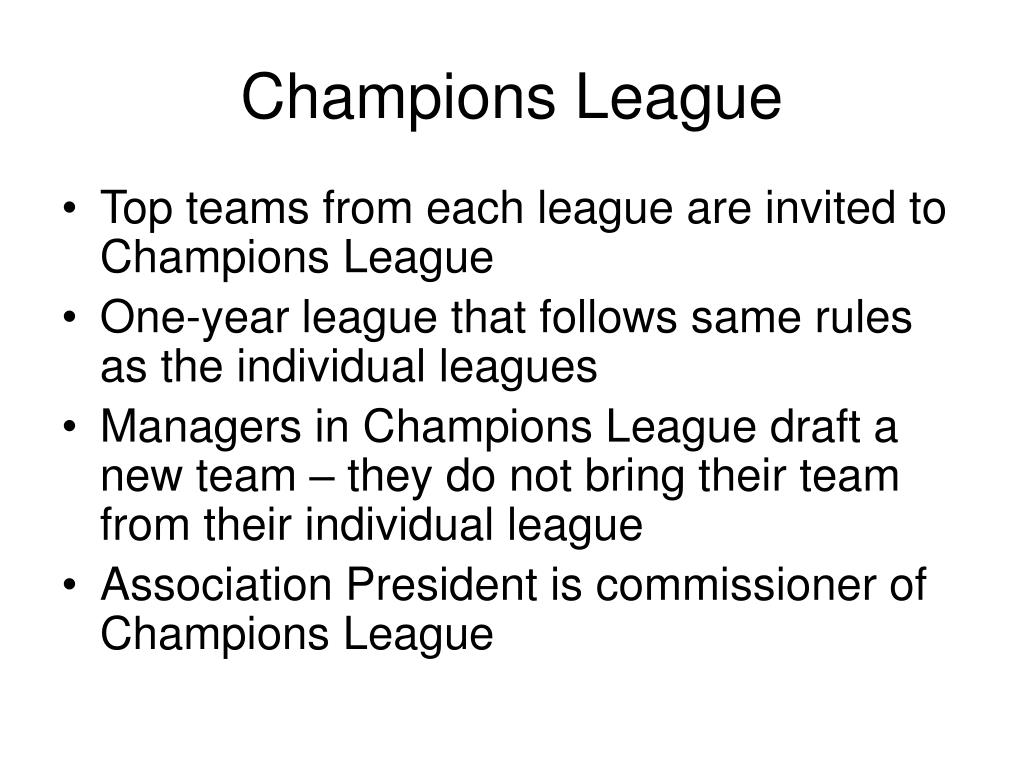 Champions League

• Top teams from each league are invited to Champions League
• One-year league that follows same rules as the individual leagues
• Managers in Champions League draft a new team – they do not bring their team from their individual league
• Association President is commissioner of Champions League